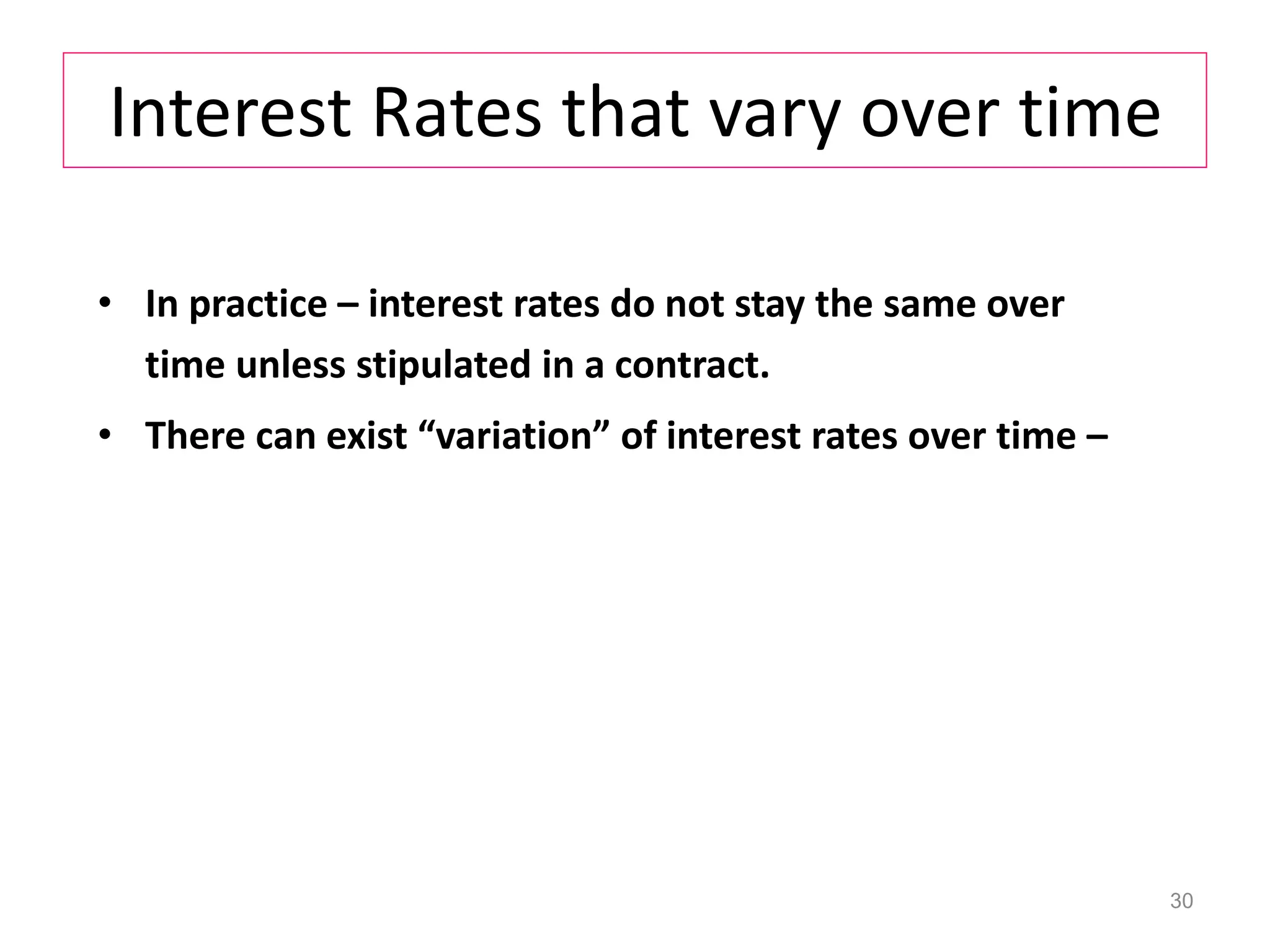 Interest Rates that vary over time

• In practice – interest rates do not stay the same over time unless stipulated in a contract.
• There can exist “variation” of interest rates over time –

30